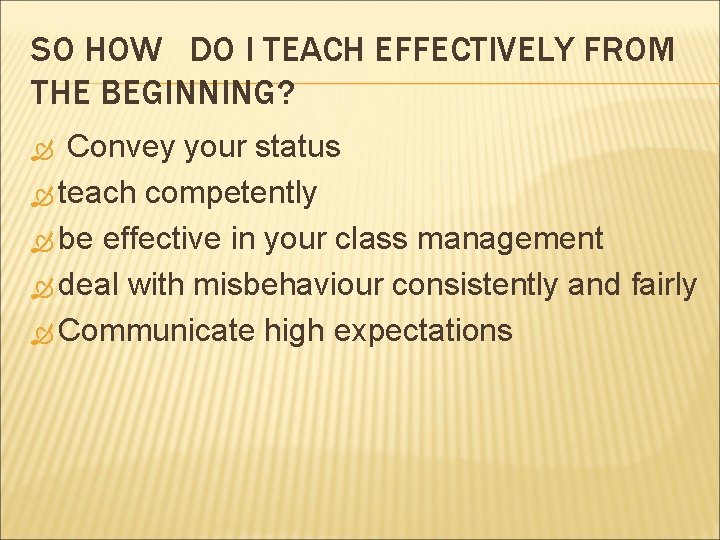 SO HOW DO I TEACH EFFECTIVELY FROM THE BEGINNING?

Convey your status
teach competently
be effective in your class management
deal with misbehaviour consistently and fairly
Communicate high expectations